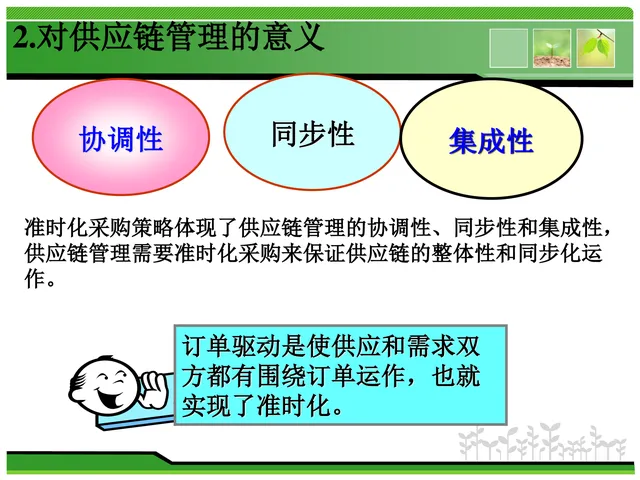 2.对供应链管理的意义

协调性

同步性

集成性

准时化采购策略体现了供应链管理的协调性、同步性和集成性，供应链管理需要准时化采购来保证供应链的整体性和同步化运作。

订单驱动是使供应和需求双方都有围绕订单运作，也就实现了准时化。